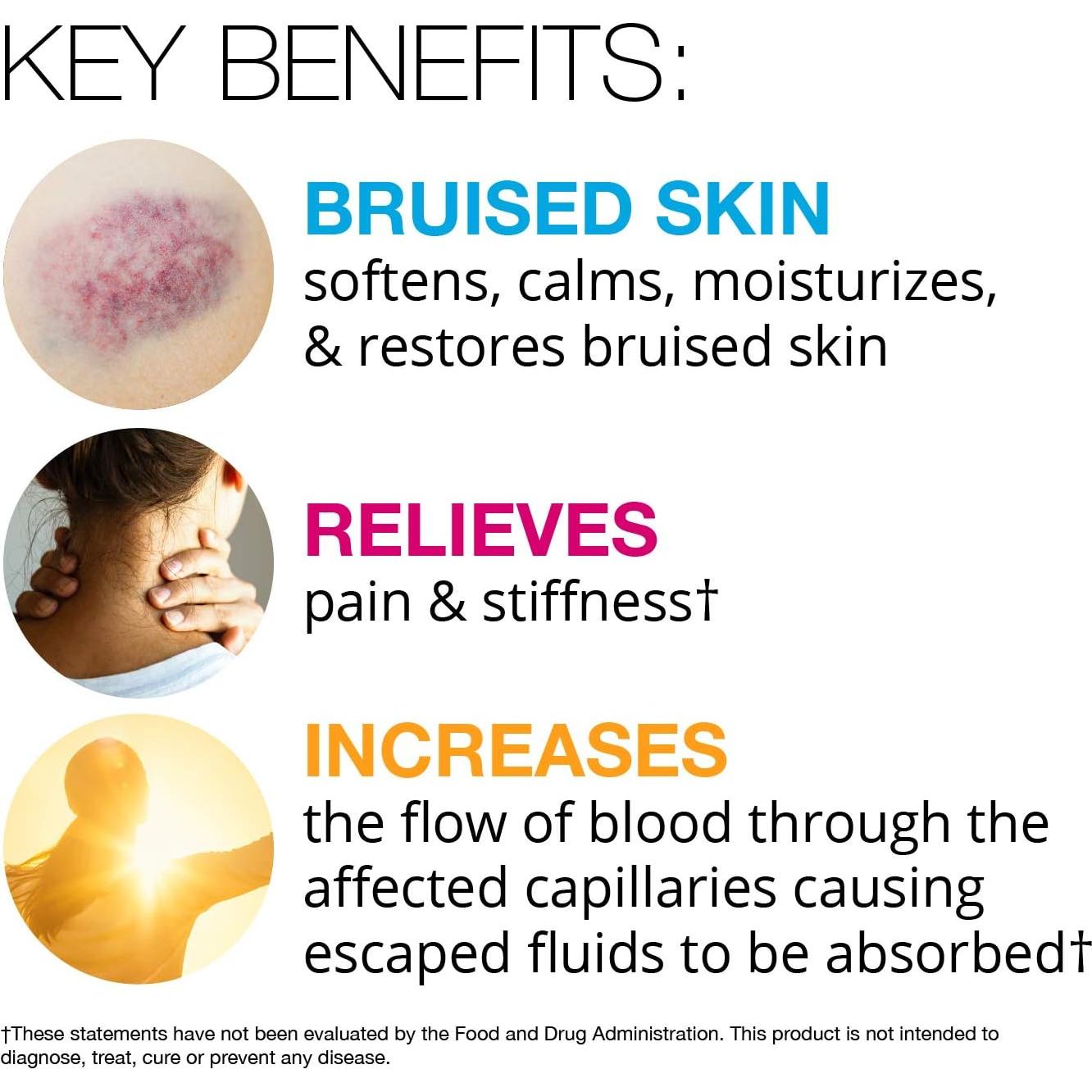 KEY BENEFITS:

BRUISED SKIN
softens, calms, moisturizes, & restores bruised skin

RELIEVES
pain & stiffness†

INCREASES
the flow of blood through the affected capillaries causing escaped fluids to be absorbed†

†These statements have not been evaluated by the Food and Drug Administration. This product is not intended to diagnose, treat, cure or prevent any disease.